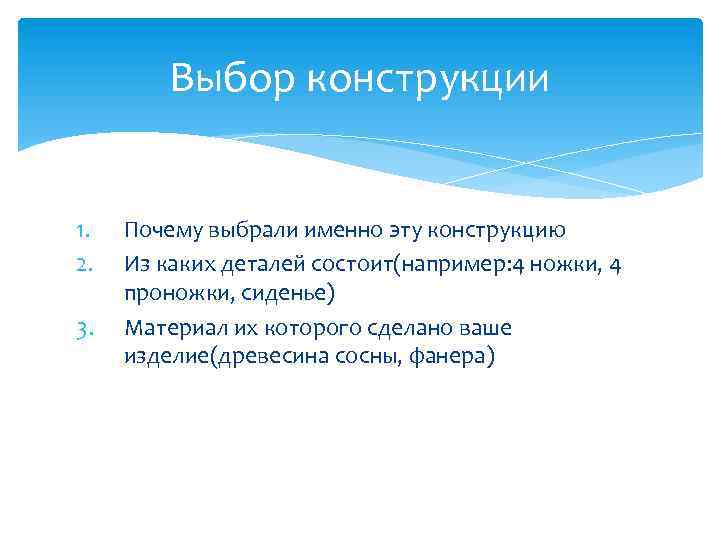 Выбор конструкции

1. Почему выбрали именно эту конструкцию
2. Из каких деталей состоит(например:4 ножки, 4 проножки, сиденье)
3. Материал их которого сделано ваше изделие(древесина сосны, фанера)